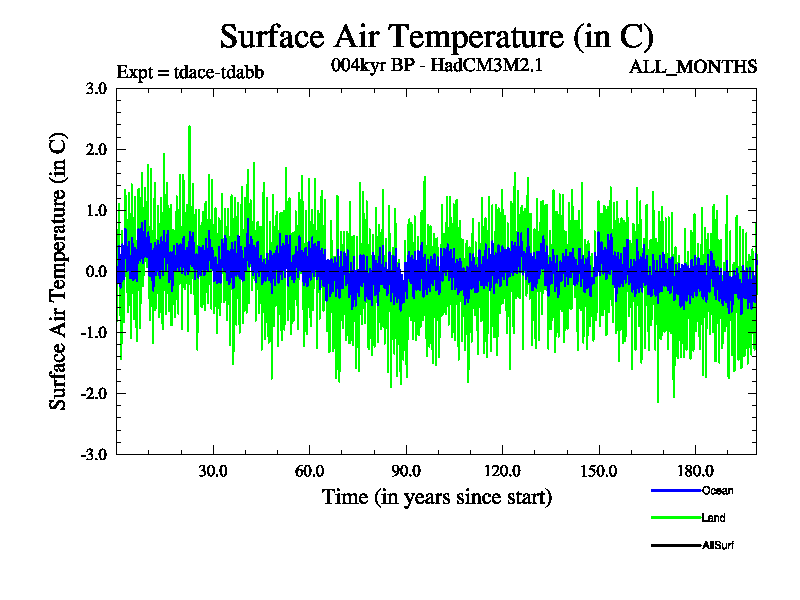 Surface Air Temperature (in C)

Expt = tdace-tdabb

004kyr BP - HadCM3M2.1

ALL_MONTHS

Surface Air Temperature (in C)

3.0
2.0
1.0
0.0
-1.0
-2.0
-3.0

30.0
60.0
90.0
120.0
150.0
180.0

Time (in years since start)

Ocean
Land
AllSurf